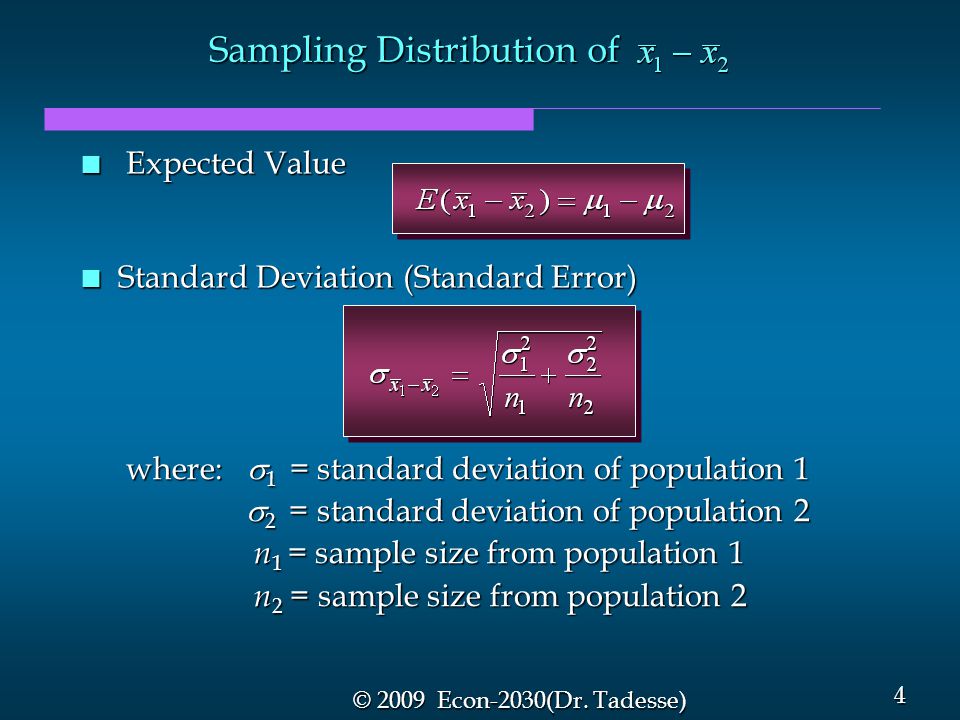 Sampling Distribution of $\bar{x}_1 - \bar{x}_2$

■ Expected Value

$E(\bar{x}_1 - \bar{x}_2) = \mu_1 - \mu_2$

■ Standard Deviation (Standard Error)

$\sigma_{\bar{x}_1 - \bar{x}_2} = \sqrt{\frac{\sigma_1^2}{n_1} + \frac{\sigma_2^2}{n_2}}$

where: $\sigma_1$ = standard deviation of population 1
$\sigma_2$ = standard deviation of population 2
$n_1$ = sample size from population 1
$n_2$ = sample size from population 2

© 2009 Econ-2030(Dr. Tadesse)

4